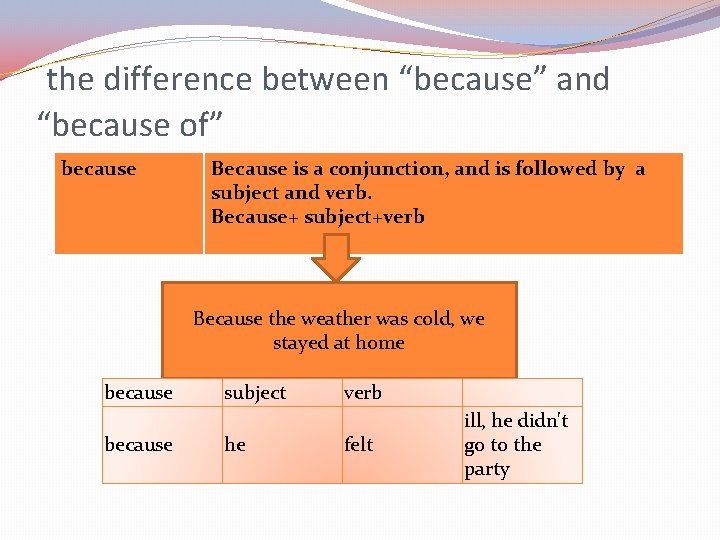 the difference between “because” and “because of”

| because | Because is a conjunction, and is followed by a subject and verb. Because+ subject+verb |
|---|---|

Because the weather was cold, we stayed at home

| because | subject | verb | |
|---|---|---|---|
| because | he | felt | ill, he didn't go to the party |